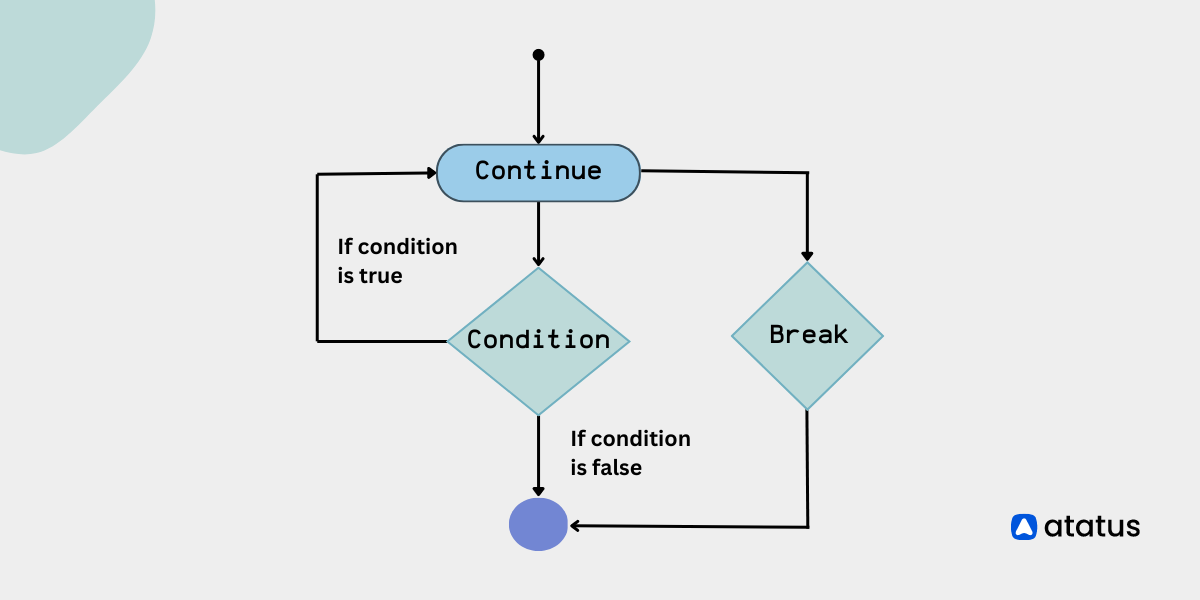 Continue

If condition is true

Condition

Break

If condition is false

atatus